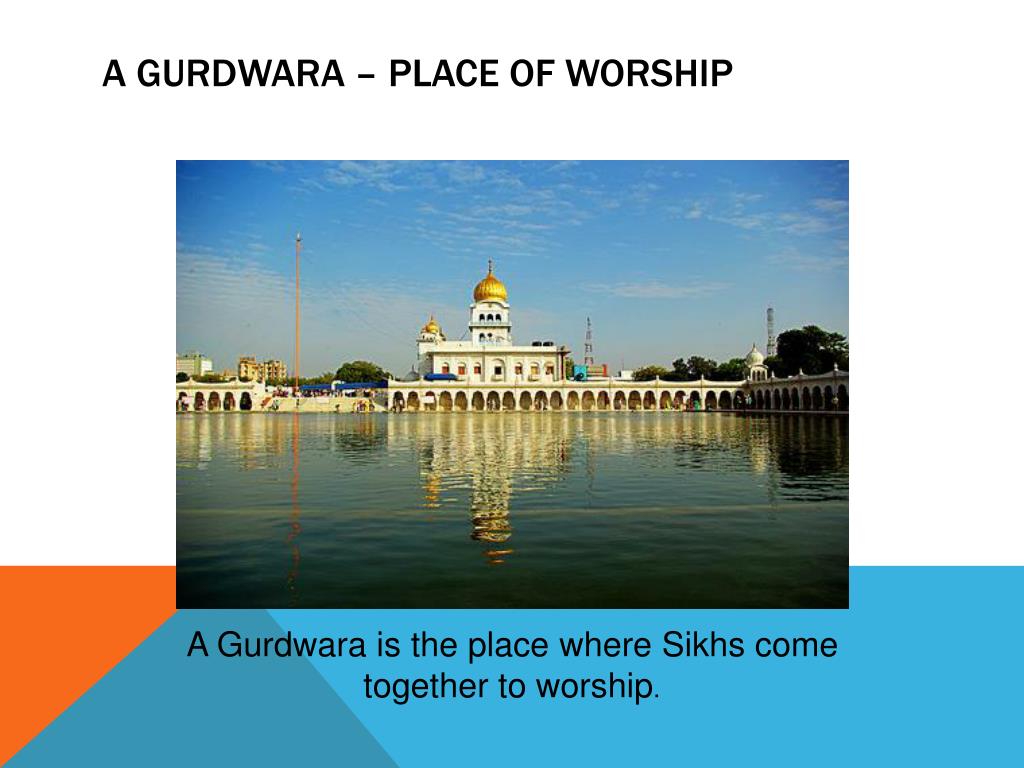 A GURDWARA – PLACE OF WORSHIP

A Gurdwara is the place where Sikhs come together to worship.